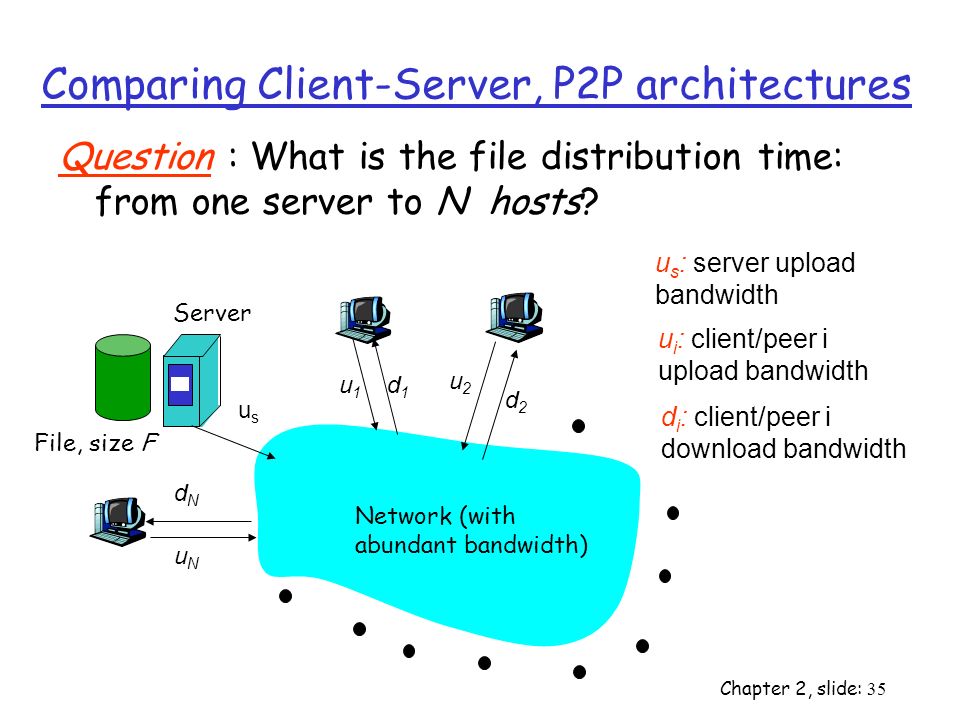 Comparing Client-Server, P2P architectures

Question : What is the file distribution time: from one server to N hosts?

$u_s$: server upload bandwidth

$u_i$: client/peer i upload bandwidth

$d_i$: client/peer i download bandwidth

Server

File, size F

$u_s$

$u_1$ $d_1$

$u_2$ $d_2$

$d_N$

$u_N$

Network (with abundant bandwidth)

Chapter 2, slide: 35